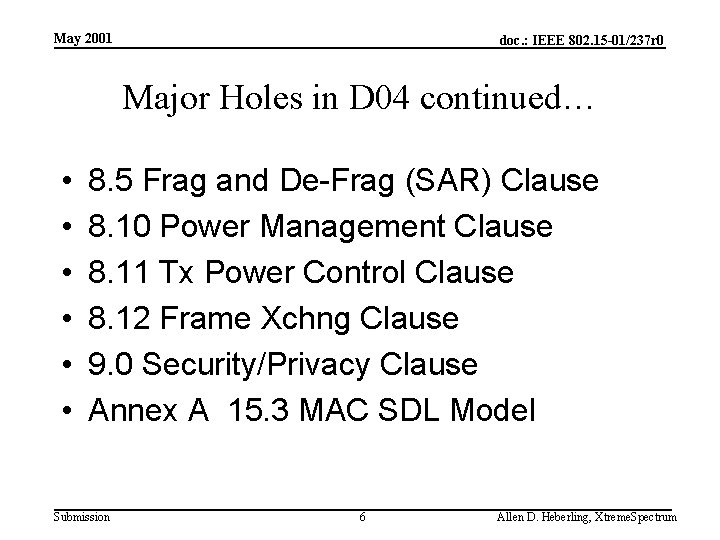 May 2001

doc.: IEEE 802.15-01/237r0

Major Holes in D04 continued…

• 8.5 Frag and De-Frag (SAR) Clause
• 8.10 Power Management Clause
• 8.11 Tx Power Control Clause
• 8.12 Frame Xchng Clause
• 9.0 Security/Privacy Clause
• Annex A 15.3 MAC SDL Model

Submission

6

Allen D. Heberling, XtremeSpectrum